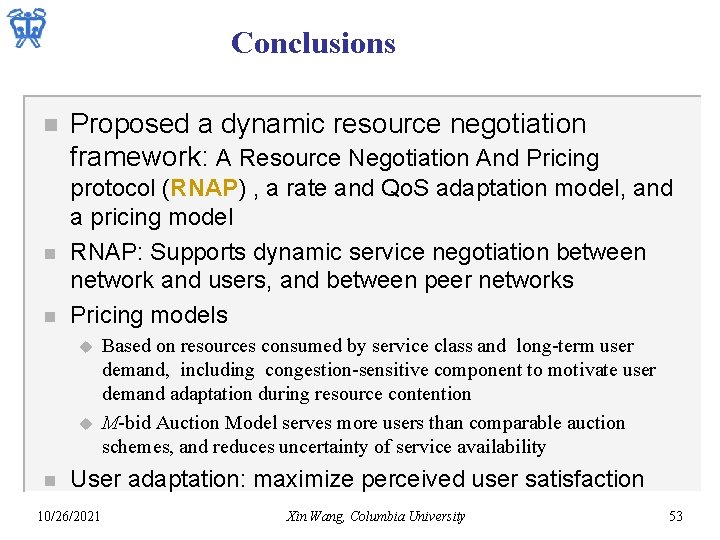 Conclusions

Proposed a dynamic resource negotiation framework: A Resource Negotiation And Pricing protocol (RNAP) , a rate and QoS adaptation model, and a pricing model

RNAP: Supports dynamic service negotiation between network and users, and between peer networks

Pricing models

Based on resources consumed by service class and long-term user demand, including congestion-sensitive component to motivate user demand adaptation during resource contention

$M$-bid Auction Model serves more users than comparable auction schemes, and reduces uncertainty of service availability

User adaptation: maximize perceived user satisfaction

10/26/2021

Xin Wang, Columbia University

53